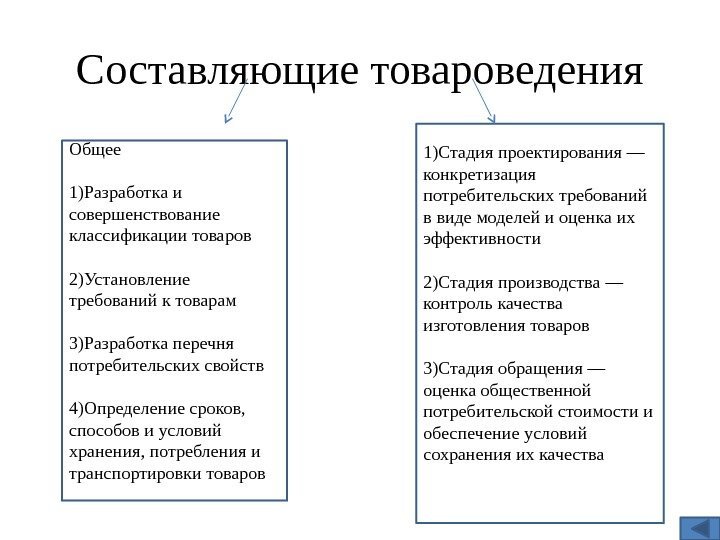 Составляющие товароведения

Общее

1)Разработка и совершенствование классификации товаров

2)Установление требований к товарам

3)Разработка перечня потребительских свойств

4)Определение сроков, способов и условий хранения, потребления и транспортировки товаров

1)Стадия проектирования — конкретизация потребительских требований в виде моделей и оценка их эффективности

2)Стадия производства — контроль качества изготовления товаров

3)Стадия обращения — оценка общественной потребительской стоимости и обеспечение условий сохранения их качества